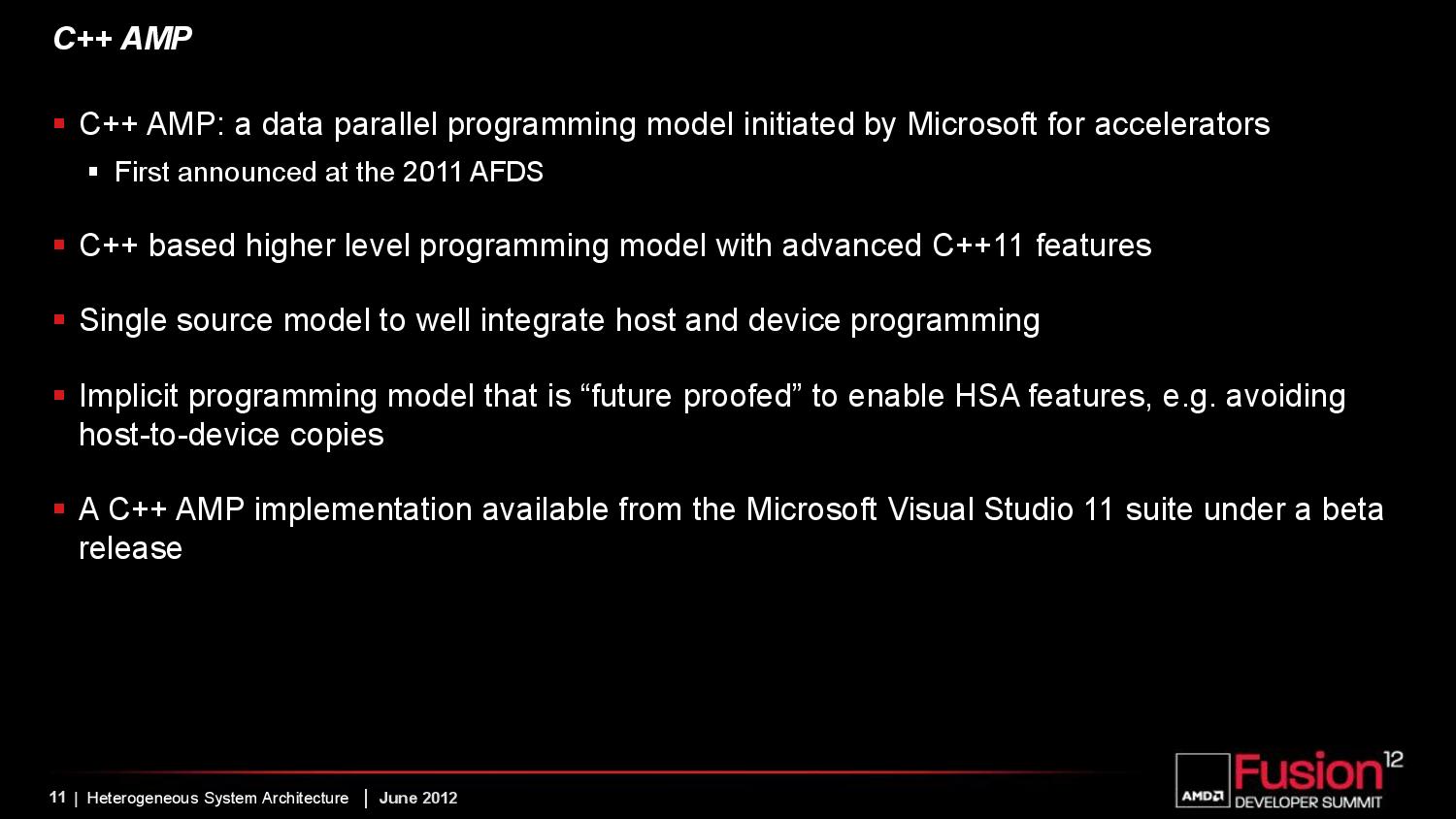 C++ AMP

▪ C++ AMP: a data parallel programming model initiated by Microsoft for accelerators
▪ First announced at the 2011 AFDS

▪ C++ based higher level programming model with advanced C++11 features

▪ Single source model to well integrate host and device programming

▪ Implicit programming model that is “future proofed” to enable HSA features, e.g. avoiding host-to-device copies

▪ A C++ AMP implementation available from the Microsoft Visual Studio 11 suite under a beta release

11 | Heterogeneous System Architecture | June 2012

AMD Fusion 12 DEVELOPER SUMMIT